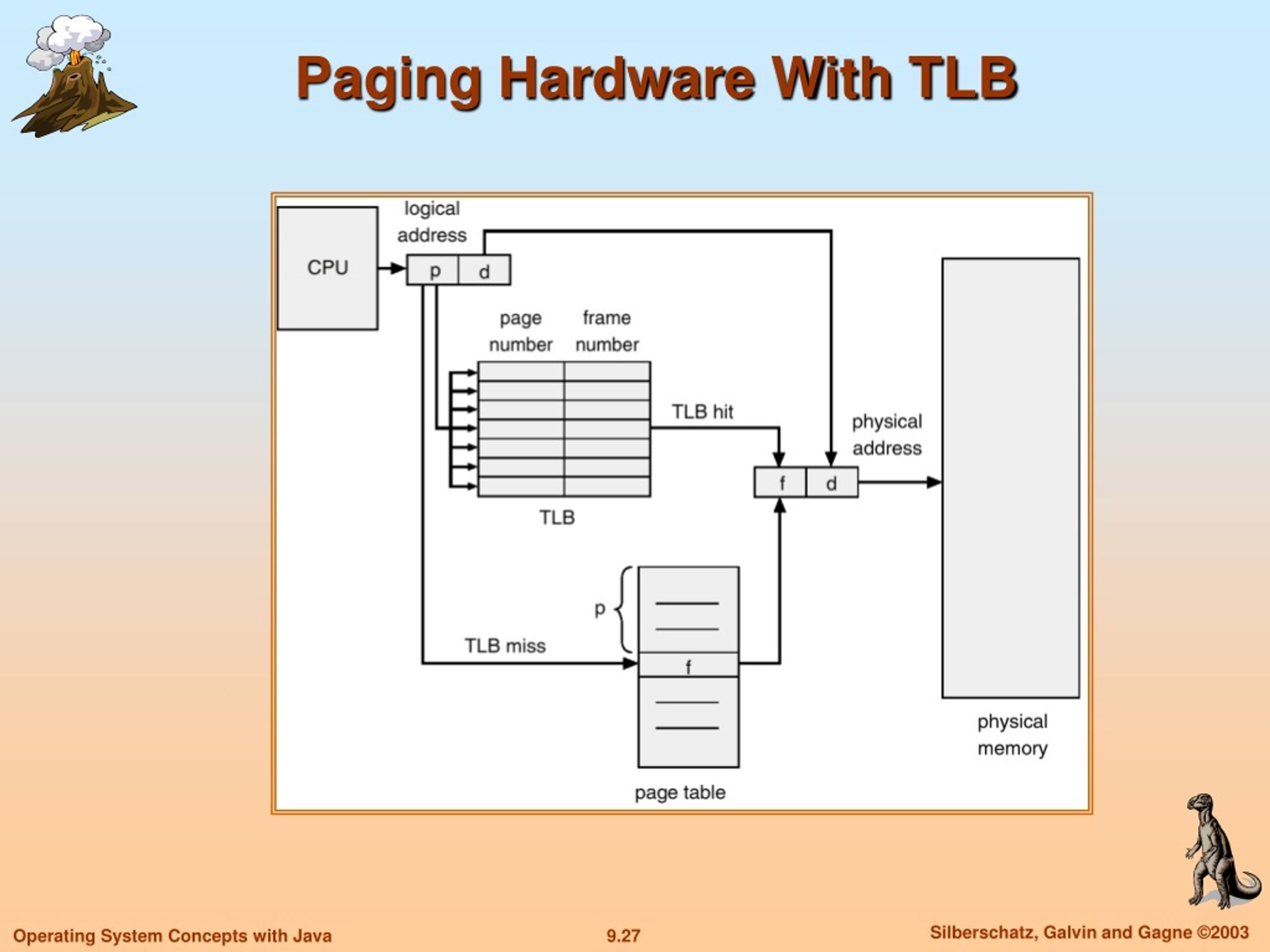 Paging Hardware With TLB

CPU

logical address

p

d

page number

frame number

TLB hit

physical address

f

d

TLB

p

TLB miss

f

page table

physical memory

Operating System Concepts with Java

9.27

Silberschatz, Galvin and Gagne ©2003